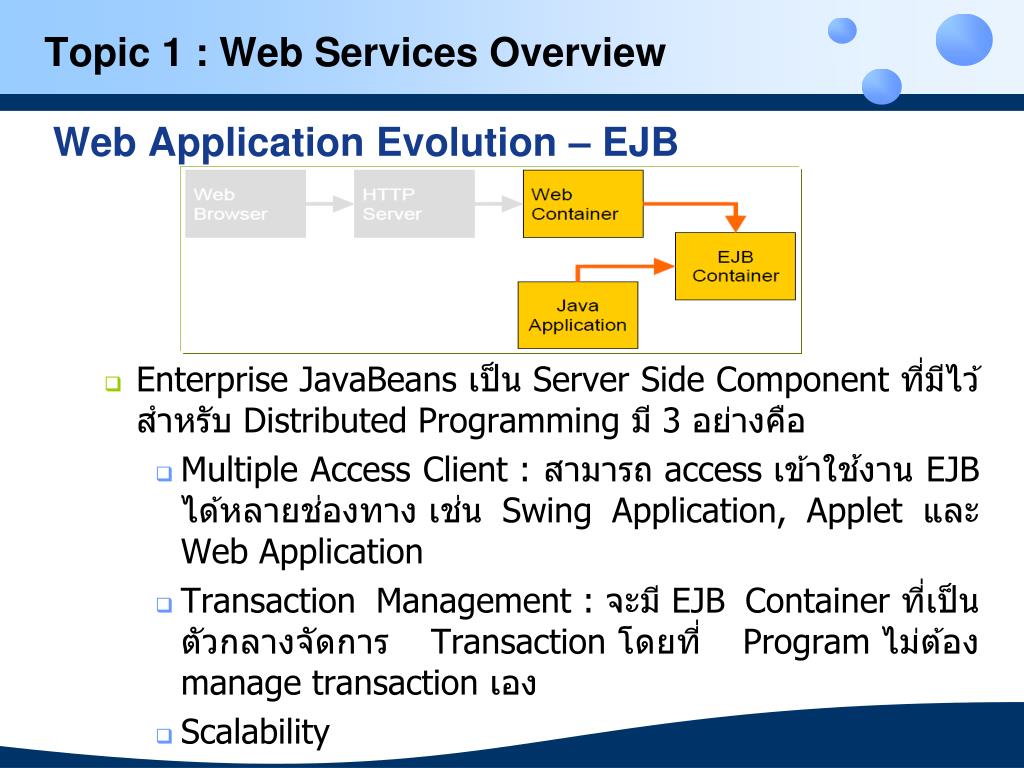 Topic 1 : Web Services Overview

Web Application Evolution – EJB

Web Browser

HTTP Server

Web Container

EJB Container

Java Application

Enterprise JavaBeans เป็น Server Side Component ที่มีไว้สำหรับ Distributed Programming มี 3 อย่างคือ

Multiple Access Client : สามารถ access เข้าใช้งาน EJB ได้หลายช่องทาง เช่น Swing Application, Applet และ Web Application

Transaction Management : จะมี EJB Container ที่เป็นตัวกลางจัดการ Transaction โดยที่ Program ไม่ต้อง manage transaction เอง

Scalability